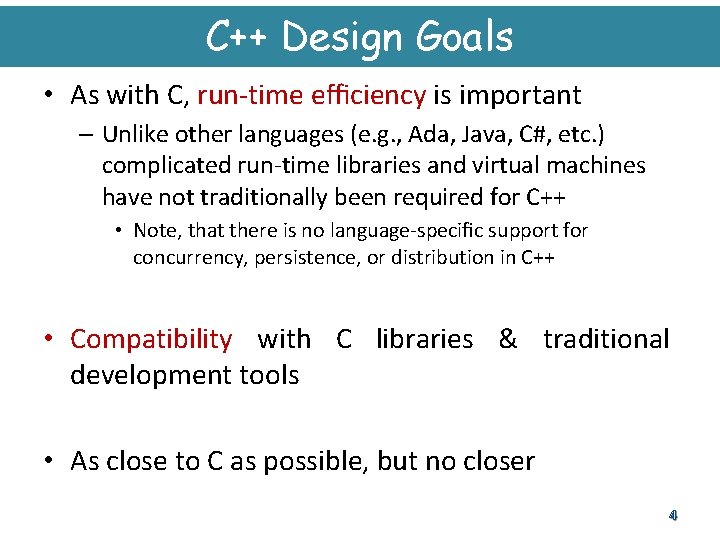 C++ Design Goals

• As with C, run-time efficiency is important

– Unlike other languages (e.g., Ada, Java, C#, etc.) complicated run-time libraries and virtual machines have not traditionally been required for C++

• Note, that there is no language-specific support for concurrency, persistence, or distribution in C++

• Compatibility with C libraries & traditional development tools

• As close to C as possible, but no closer

4